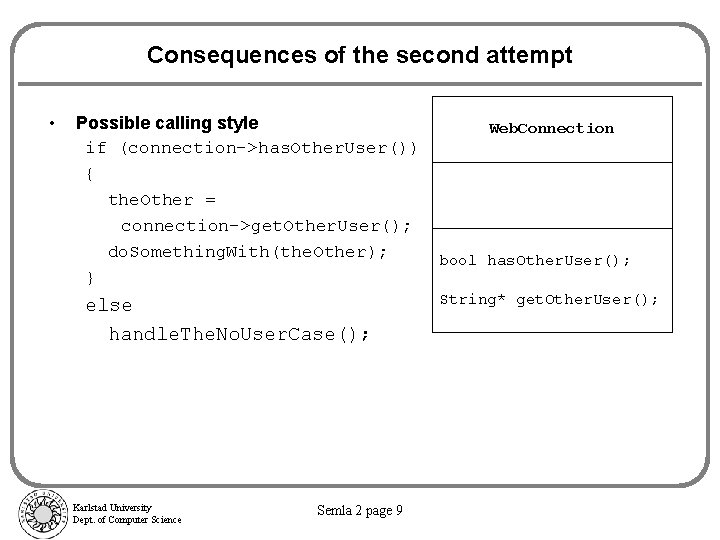 Consequences of the second attempt

• Possible calling style

if (connection->hasOtherUser())
{
theOther =
connection->getOtherUser();
doSomethingWith(theOther);
}
else
handleTheNoUserCase();

WebConnection

bool hasOtherUser();

String* getOtherUser();

Karlstad University
Dept. of Computer Science

Semla 2 page 9